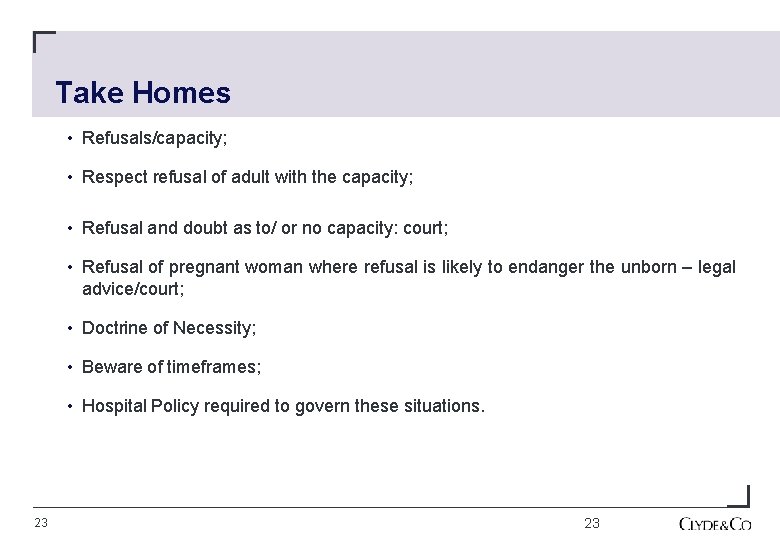 Take Homes

• Refusals/capacity;

• Respect refusal of adult with the capacity;

• Refusal and doubt as to/ or no capacity: court;

• Refusal of pregnant woman where refusal is likely to endanger the unborn – legal advice/court;

• Doctrine of Necessity;

• Beware of timeframes;

• Hospital Policy required to govern these situations.

23

23

CLYDE&CO